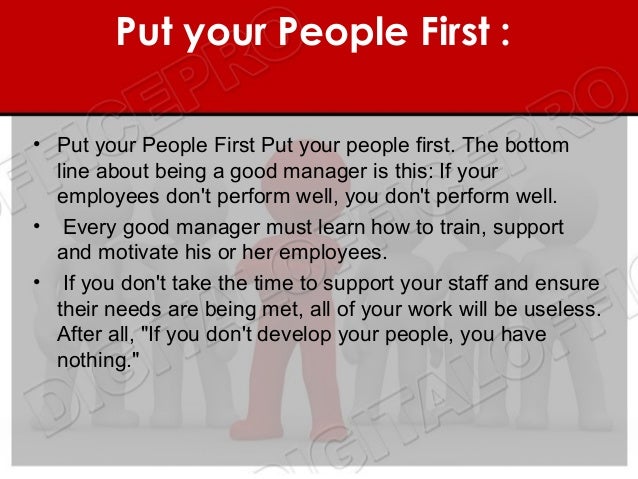 Put your People First :

• Put your People First Put your people first. The bottom line about being a good manager is this: If your employees don't perform well, you don't perform well.

• Every good manager must learn how to train, support and motivate his or her employees.

• If you don't take the time to support your staff and ensure their needs are being met, all of your work will be useless. After all, "If you don't develop your people, you have nothing."

DIGITALOFFICEPRO